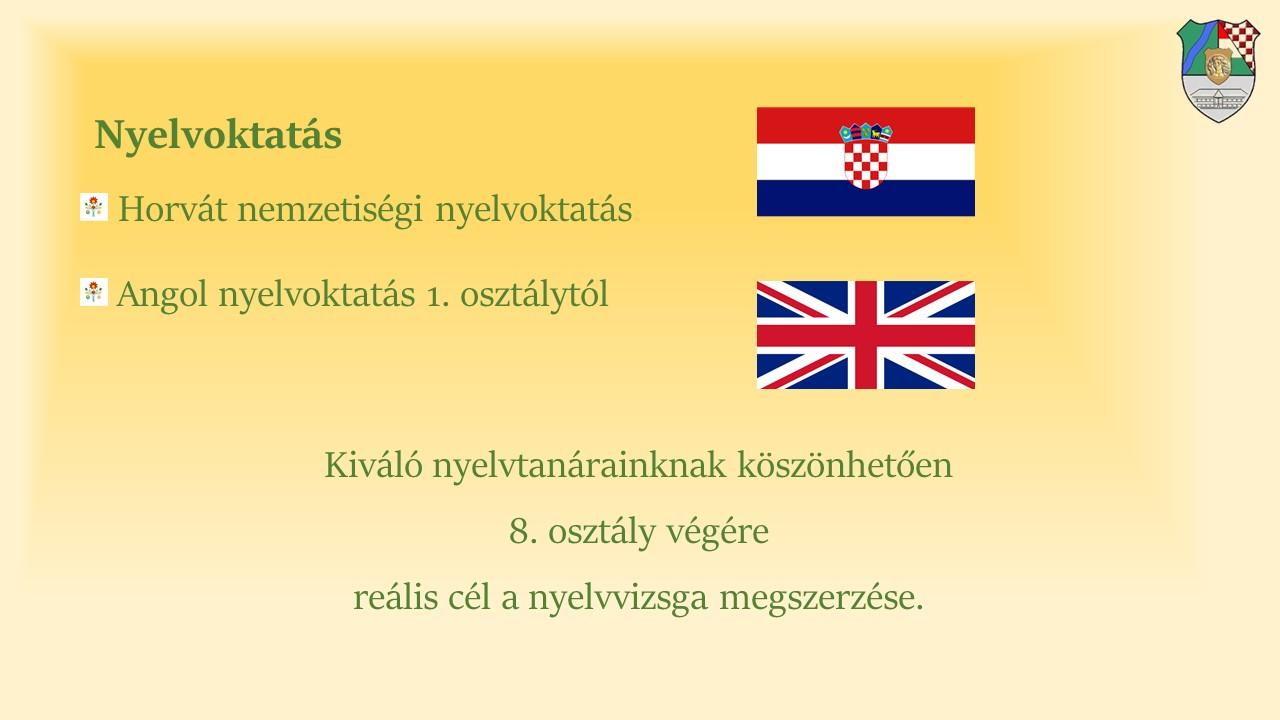 Nyelvoktatás

Horvát nemzetiségi nyelvoktatás

Angol nyelvoktatás 1. osztálytól

Kiváló nyelvtanárainknak köszönhetően
8. osztály végére
reális cél a nyelvvizsga megszerzése.